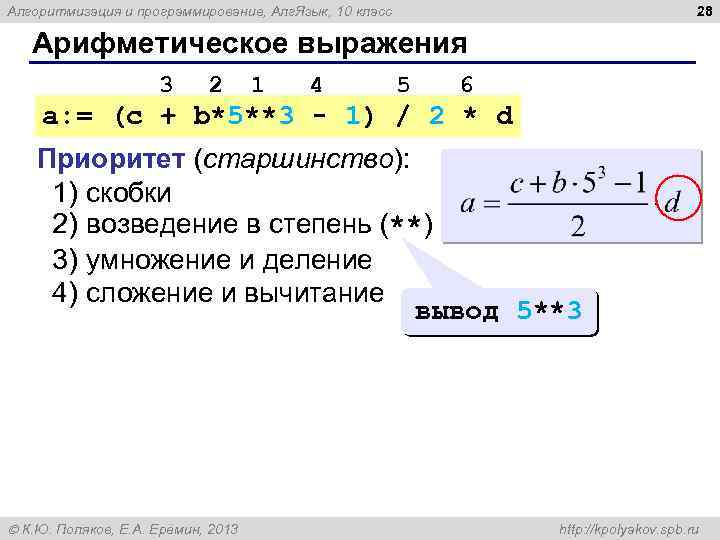 Алгоритмизация и программирование, АлгЯзык, 10 класс

28

Арифметическое выражения

3 2 1 4 5 6

a:= (c + b*5**3 - 1) / 2 * d

Приоритет (старшинство):

1) скобки
2) возведение в степень (**)
3) умножение и деление
4) сложение и вычитание

$a = \frac{c + b \cdot 5^3 - 1}{2} d$

вывод 5**3

© К.Ю. Поляков, Е.А. Еремин, 2013

http://kpolyakov.spb.ru